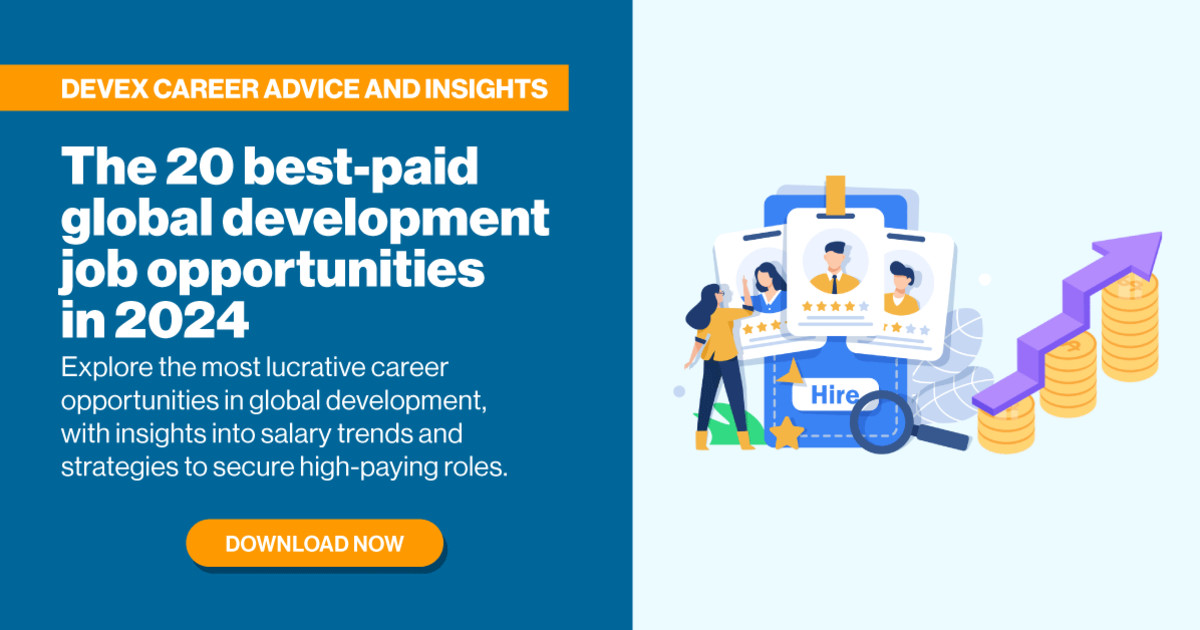 DEVEX CAREER ADVICE AND INSIGHTS

The 20 best-paid global development job opportunities in 2024

Explore the most lucrative career opportunities in global development, with insights into salary trends and strategies to secure high-paying roles.

DOWNLOAD NOW

Hire